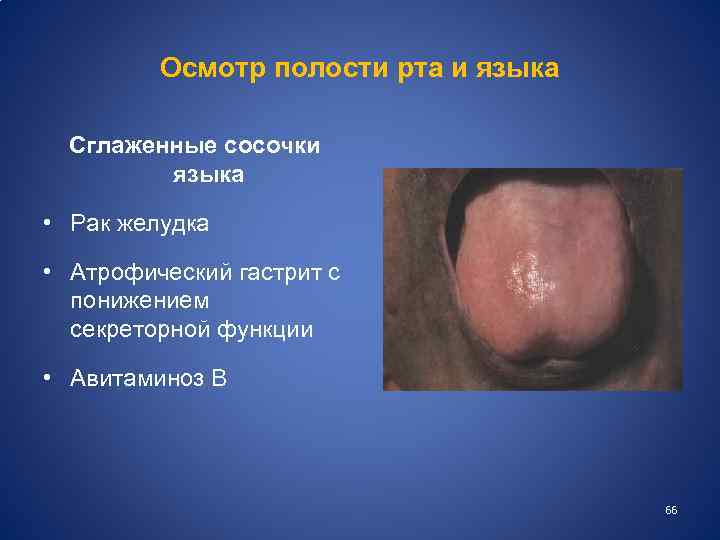 Осмотр полости рта и языка

Сглаженные сосочки языка

• Рак желудка

• Атрофический гастрит с понижением секреторной функции

• Авитаминоз В

66